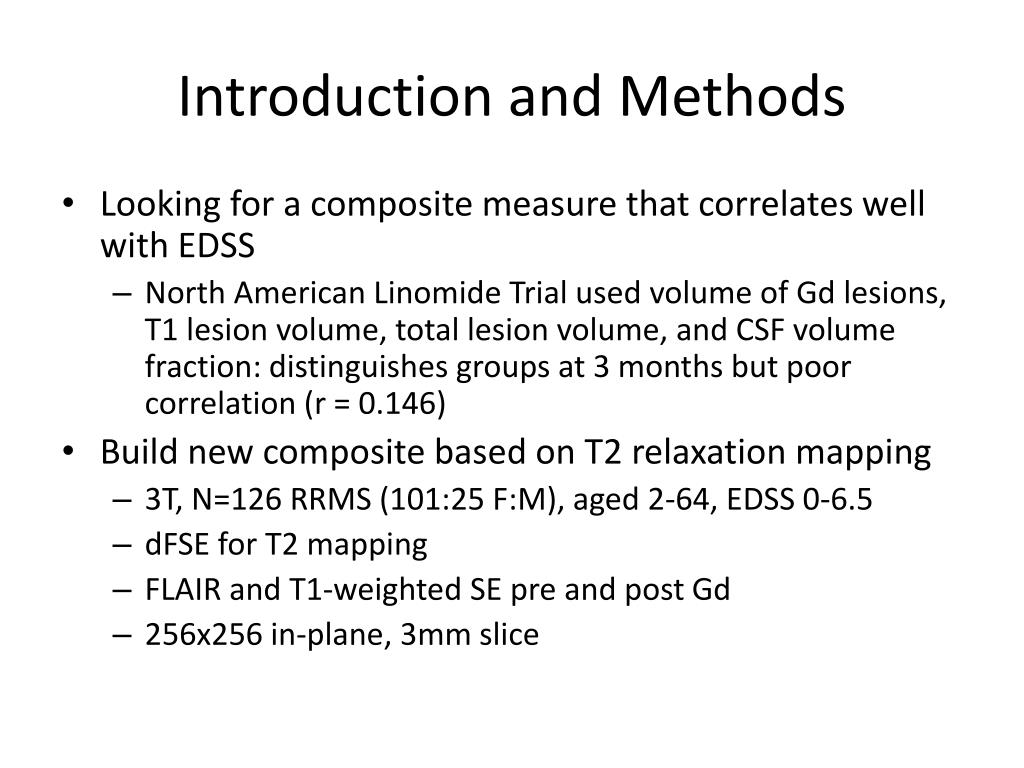 Introduction and Methods

• Looking for a composite measure that correlates well with EDSS
– North American Linomide Trial used volume of Gd lesions, T1 lesion volume, total lesion volume, and CSF volume fraction: distinguishes groups at 3 months but poor correlation (r = 0.146)

• Build new composite based on T2 relaxation mapping
– 3T, N=126 RRMS (101:25 F:M), aged 2-64, EDSS 0-6.5
– dFSE for T2 mapping
– FLAIR and T1-weighted SE pre and post Gd
– 256x256 in-plane, 3mm slice